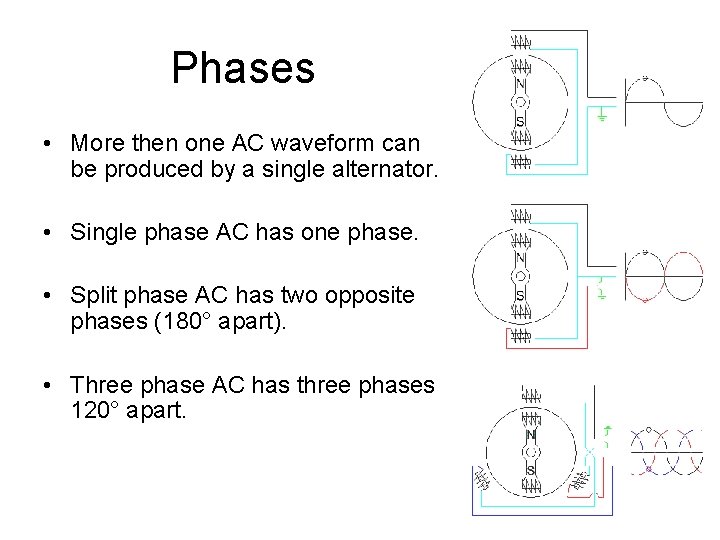 Phases

• More then one AC waveform can be produced by a single alternator.

• Single phase AC has one phase.

• Split phase AC has two opposite phases (180° apart).

• Three phase AC has three phases 120° apart.

N
S

N
S

N
S